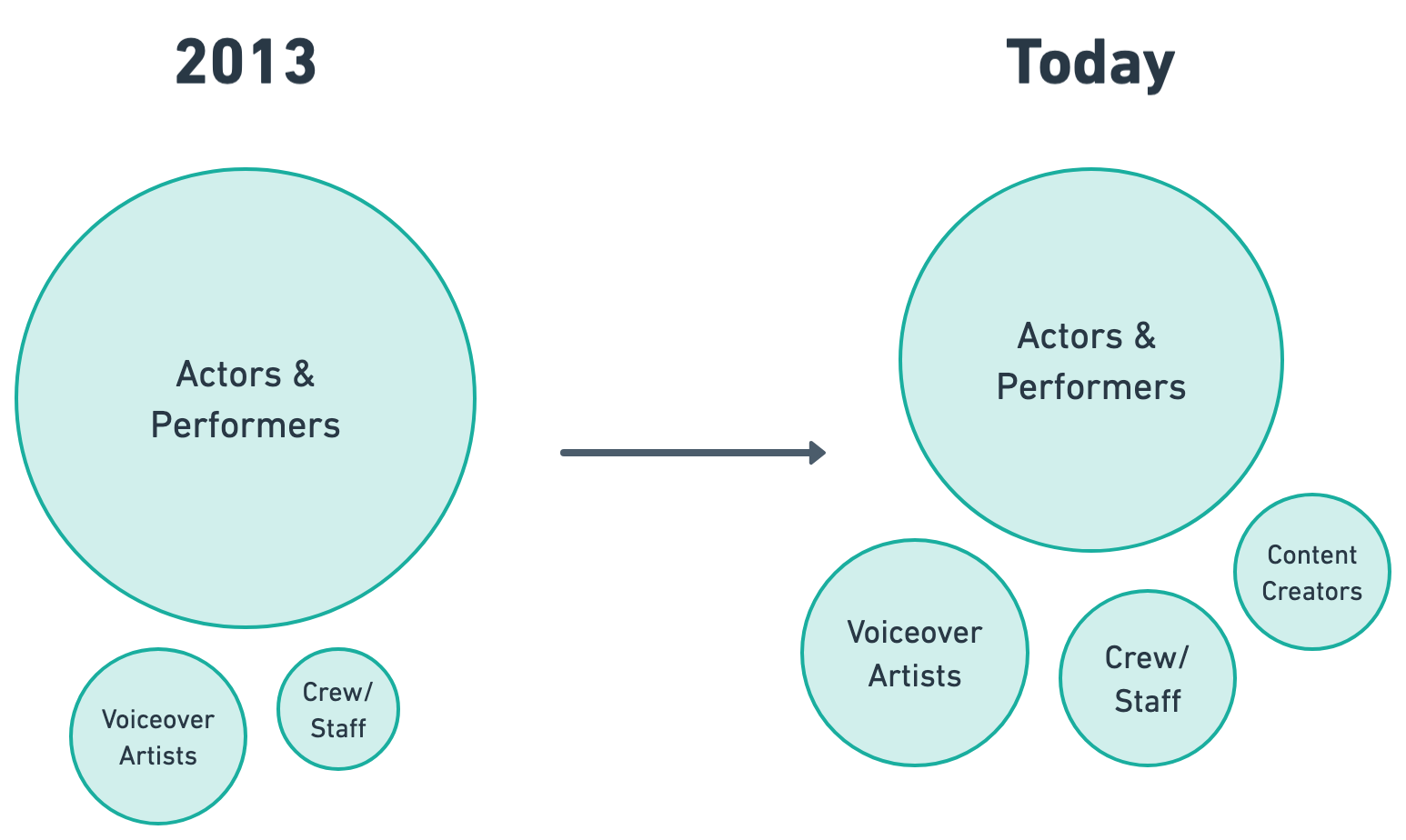 2013

Actors & Performers

Voiceover Artists

Crew/ Staff

Today

Actors & Performers

Voiceover Artists

Crew/ Staff

Content Creators